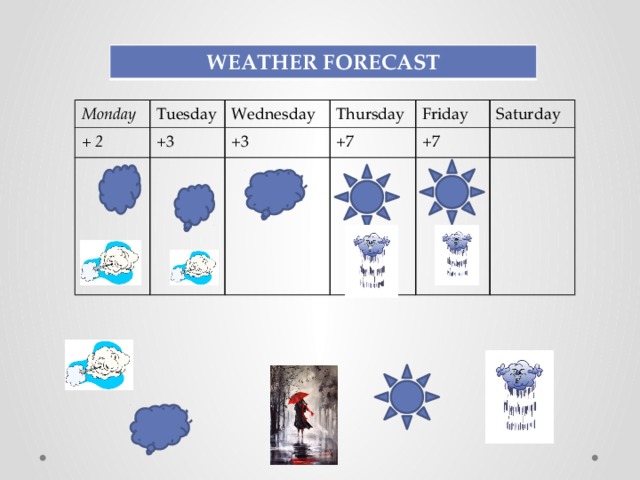 WEATHER FORECAST

| Monday | Tuesday | Wednesday | Thursday | Friday | Saturday |
|---|---|---|---|---|---|
| + 2 | +3 | +3 | +7 | +7 | |
| | | | | | |